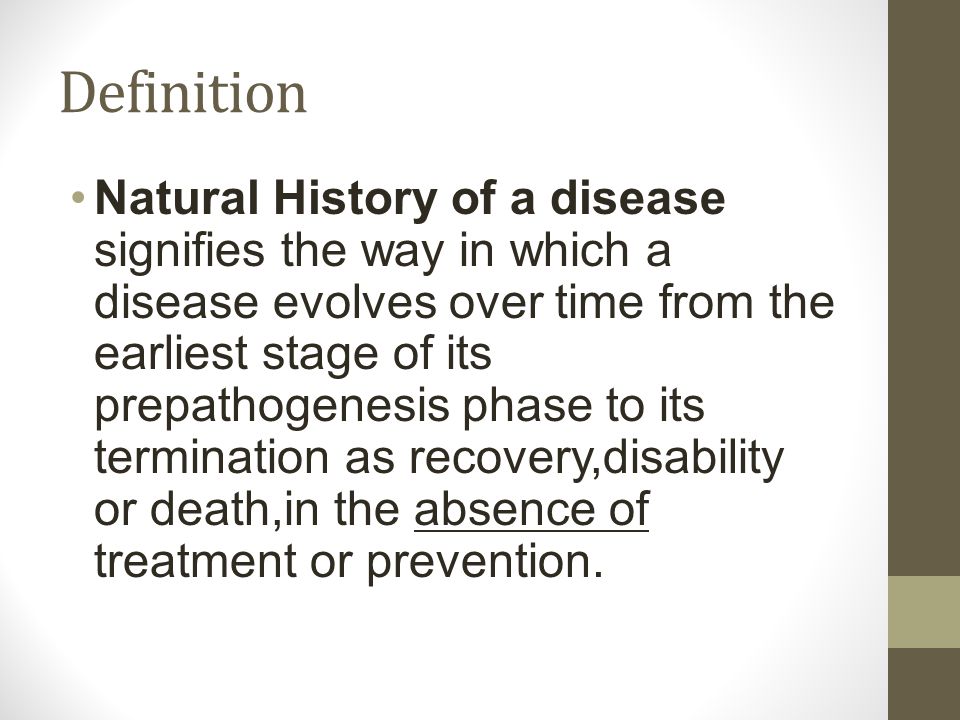 Definition

• Natural History of a disease signifies the way in which a disease evolves over time from the earliest stage of its prepathogenesis phase to its termination as recovery,disability or death,in the absence of treatment or prevention.